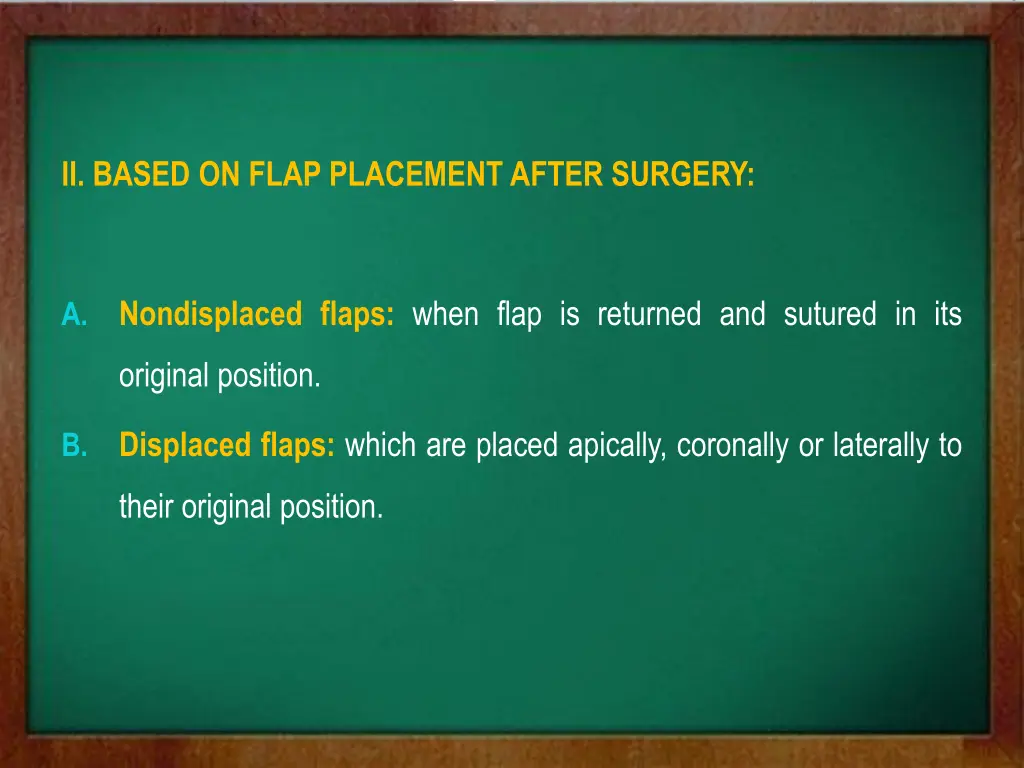 II. BASED ON FLAP PLACEMENT AFTER SURGERY:

A. Nondisplaced flaps: when flap is returned and sutured in its original position.

B. Displaced flaps: which are placed apically, coronally or laterally to their original position.